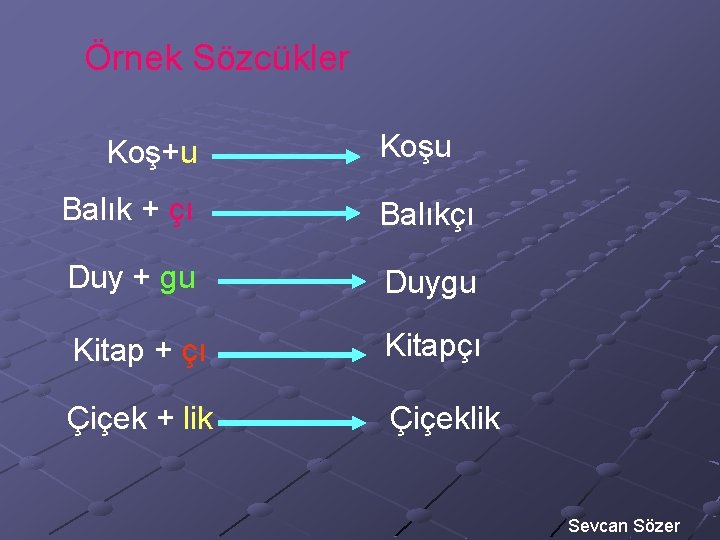 Örnek Sözcükler

Koş+u → Koşu

Balık + çı → Balıkçı

Duy + gu → Duygu

Kitap + çı → Kitapçı

Çiçek + lik → Çiçeklik

Sevcan Sözer